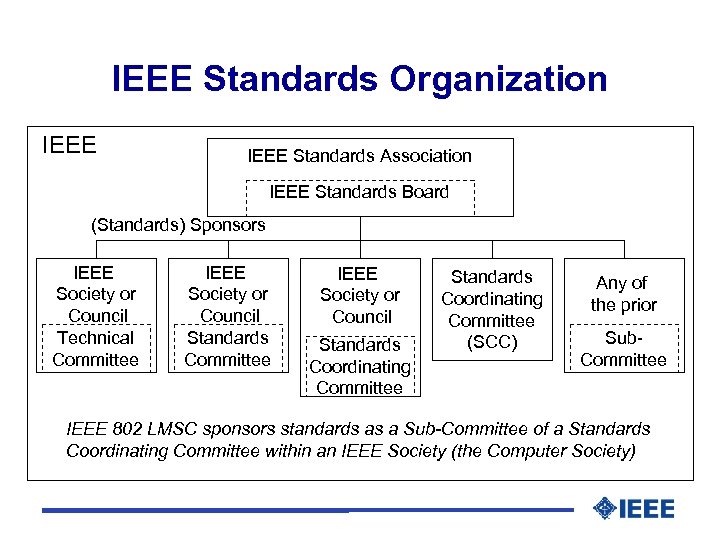 IEEE Standards Organization

IEEE

IEEE Standards Association

IEEE Standards Board

(Standards) Sponsors

IEEE Society or Council

Technical Committee

IEEE Society or Council

Standards Committee

IEEE Society or Council

Standards Coordinating Committee

Standards Coordinating Committee (SCC)

Any of the prior

Sub-Committee

IEEE 802 LMSC sponsors standards as a Sub-Committee of a Standards Coordinating Committee within an IEEE Society (the Computer Society)

IEEE